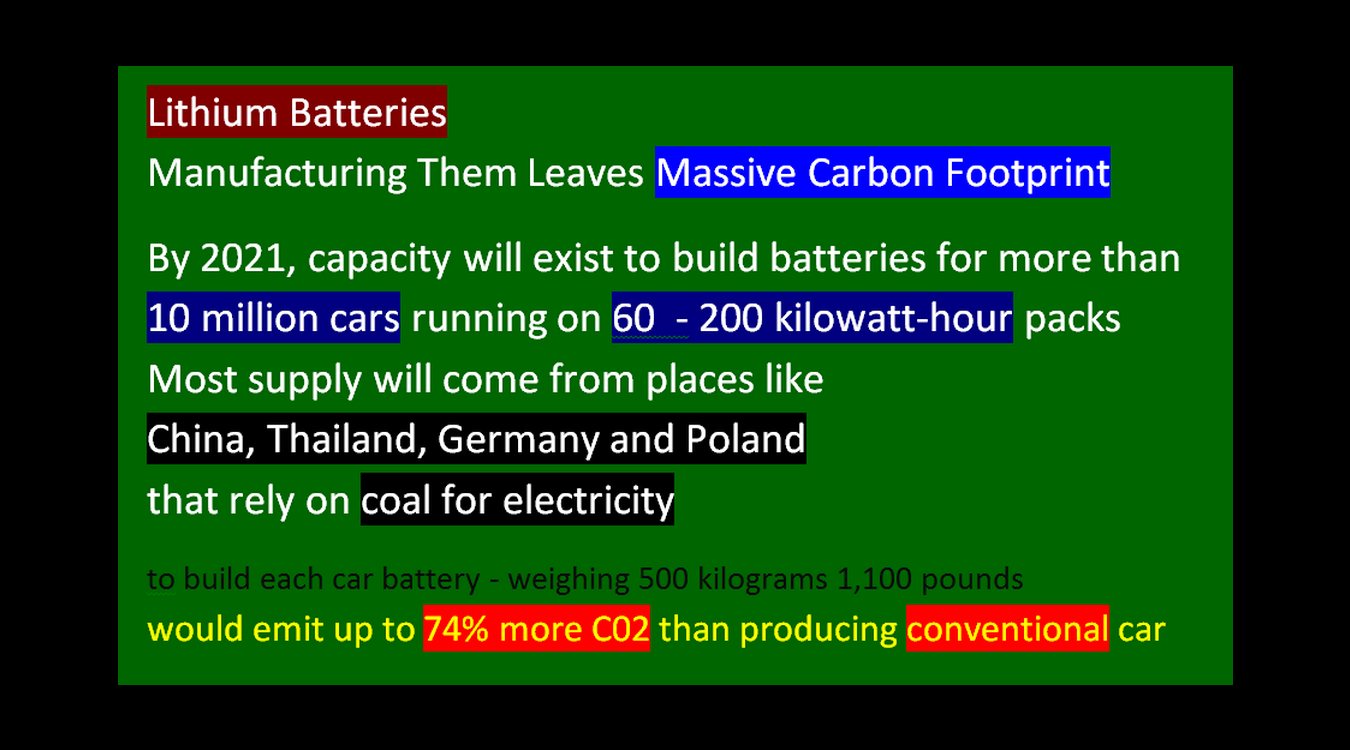 Lithium Batteries
Manufacturing Them Leaves Massive Carbon Footprint

By 2021, capacity will exist to build batteries for more than 10 million cars running on 60  - 200 kilowatt-hour packs
Most supply will come from places like
China, Thailand, Germany and Poland
that rely on coal for electricity

to build each car battery - weighing 500 kilograms 1,100 pounds
would emit up to 74% more C02 than producing conventional car